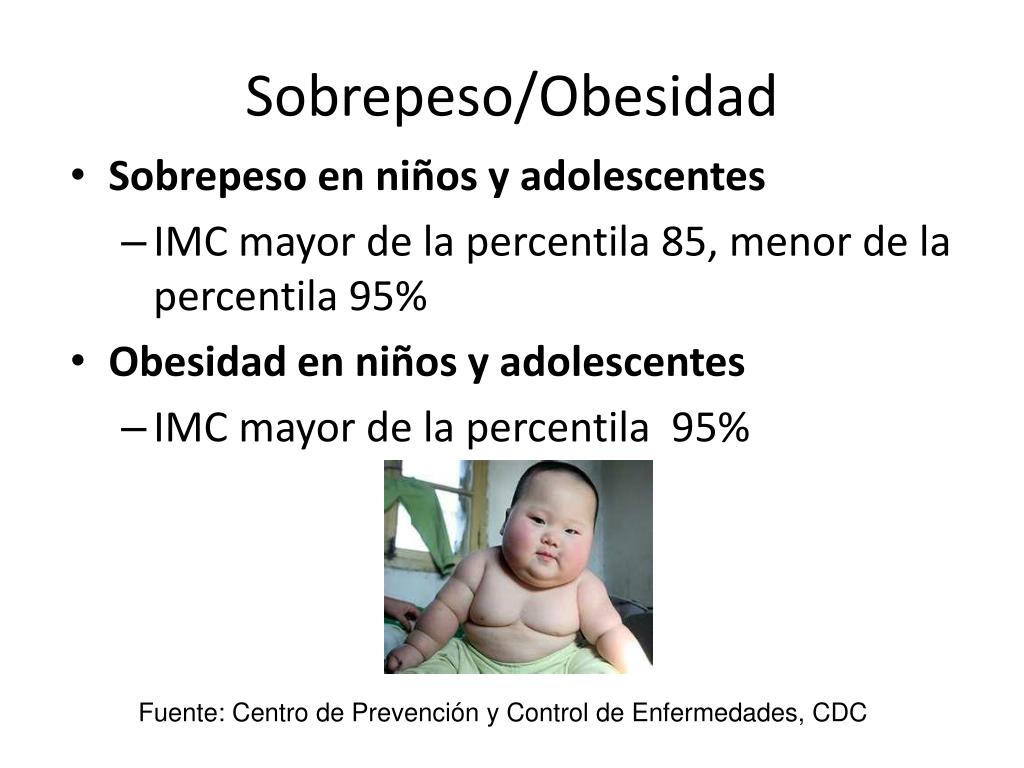 Sobrepeso/Obesidad

• **Sobrepeso en niños y adolescentes**
– IMC mayor de la percentila 85, menor de la percentila 95%

• **Obesidad en niños y adolescentes**
– IMC mayor de la percentila 95%

Fuente: Centro de Prevención y Control de Enfermedades, CDC